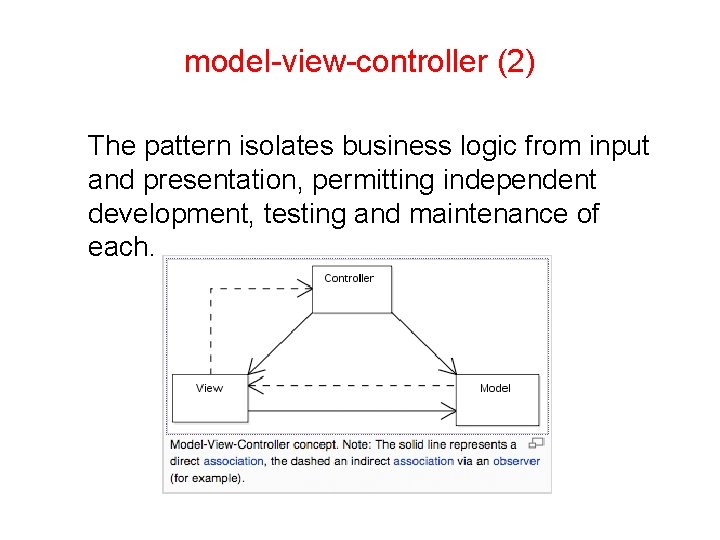 model-view-controller (2)

The pattern isolates business logic from input and presentation, permitting independent development, testing and maintenance of each.

Controller

View

Model

Model-View-Controller concept. Note: The solid line represents a direct association, the dashed an indirect association via an observer (for example).